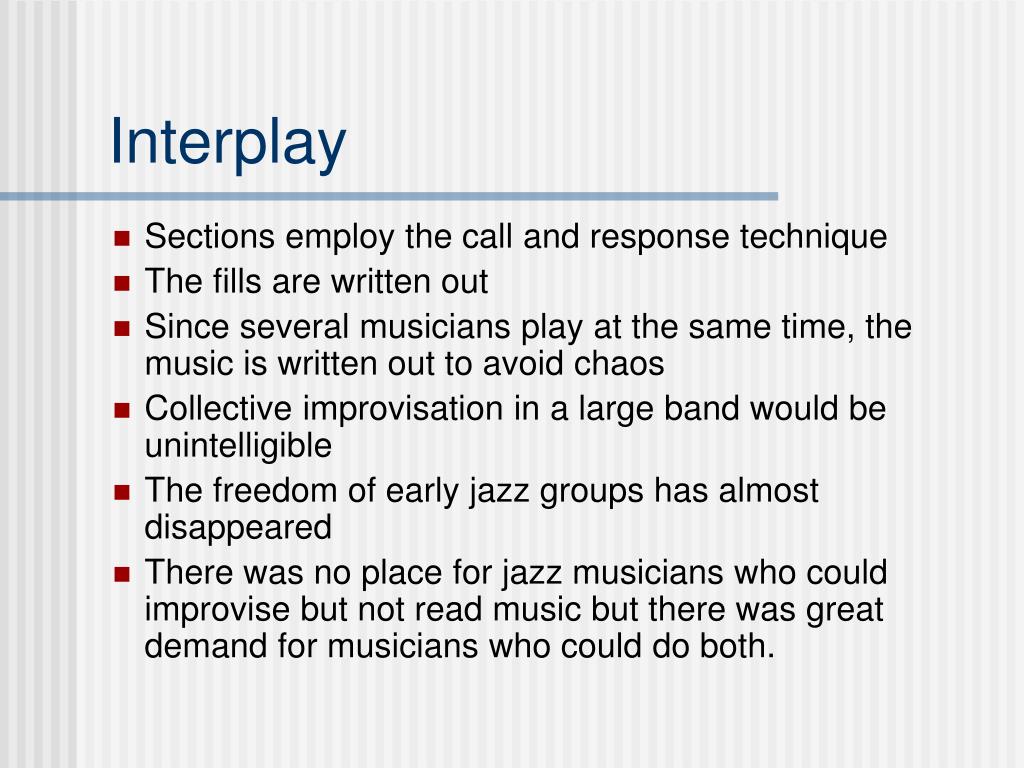 Interplay

- Sections employ the call and response technique
- The fills are written out
- Since several musicians play at the same time, the music is written out to avoid chaos
- Collective improvisation in a large band would be unintelligible
- The freedom of early jazz groups has almost disappeared
- There was no place for jazz musicians who could improvise but not read music but there was great demand for musicians who could do both.